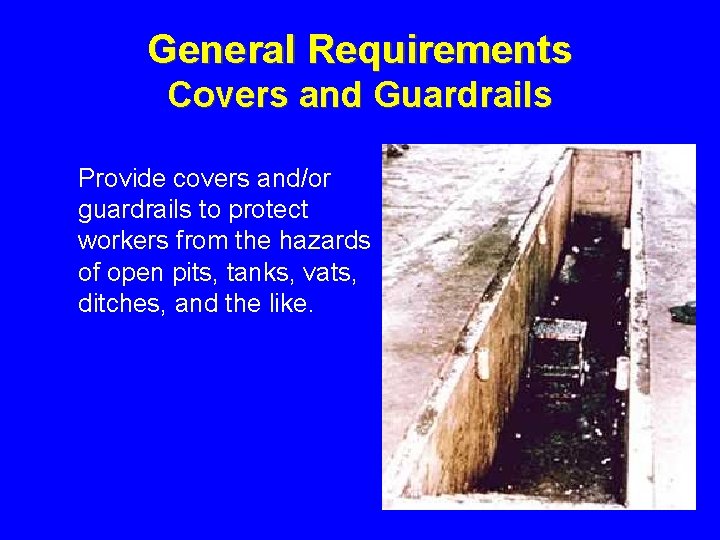 General Requirements
Covers and Guardrails

Provide covers and/or guardrails to protect workers from the hazards of open pits, tanks, vats, ditches, and the like.